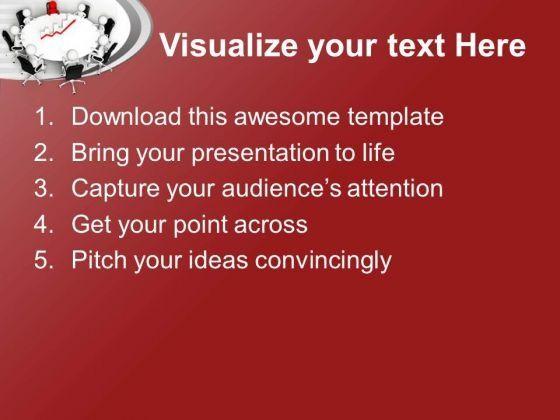 Visualize your text Here

1. Download this awesome template
2. Bring your presentation to life
3. Capture your audience's attention
4. Get your point across
5. Pitch your ideas convincingly